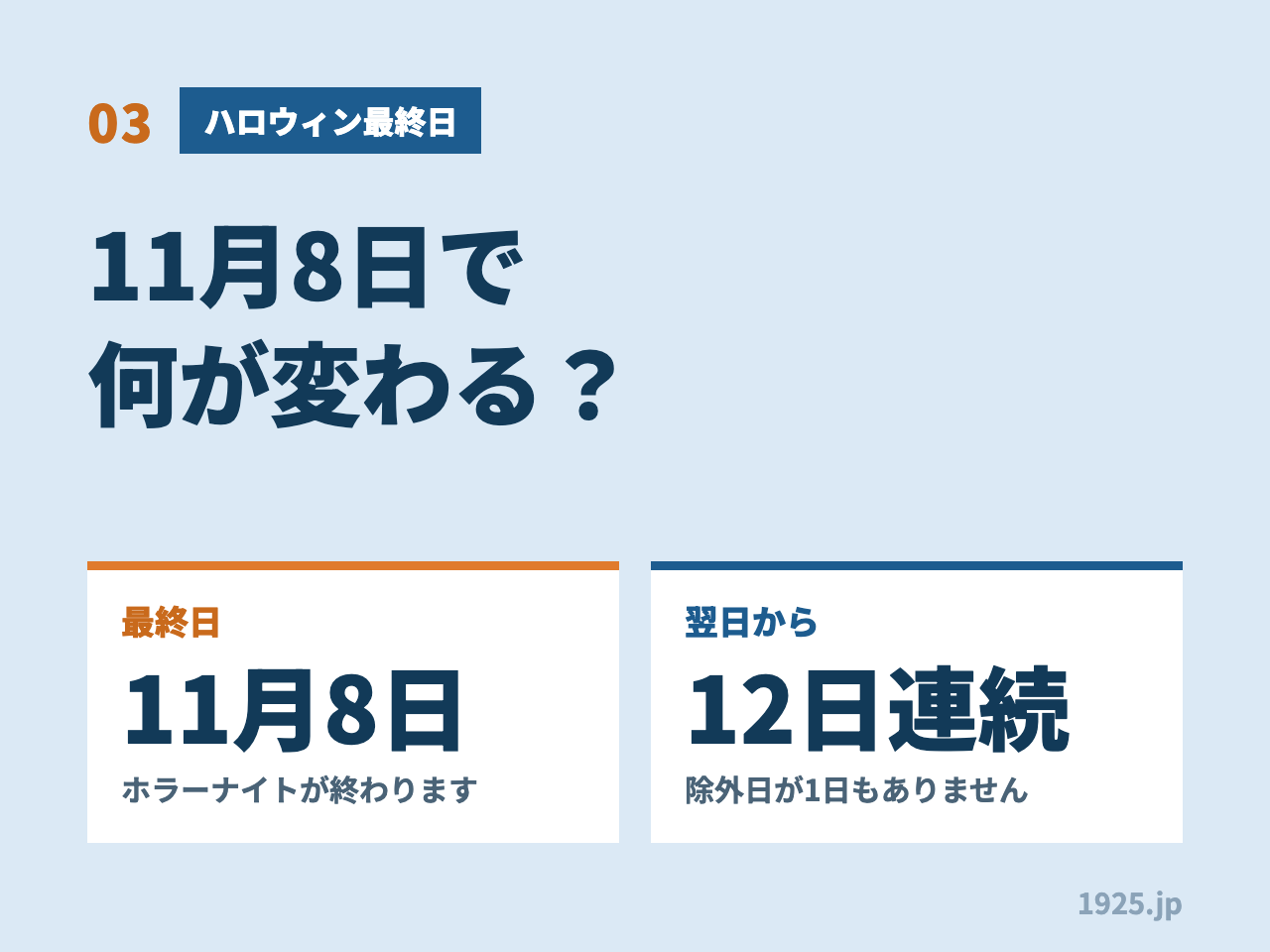 03 ハロウィン最終日

11月8日で
何が変わる？

最終日
11月8日
ホラーナイトが終わります

翌日から
12日連続
除外日が1日もありません

1925.jp